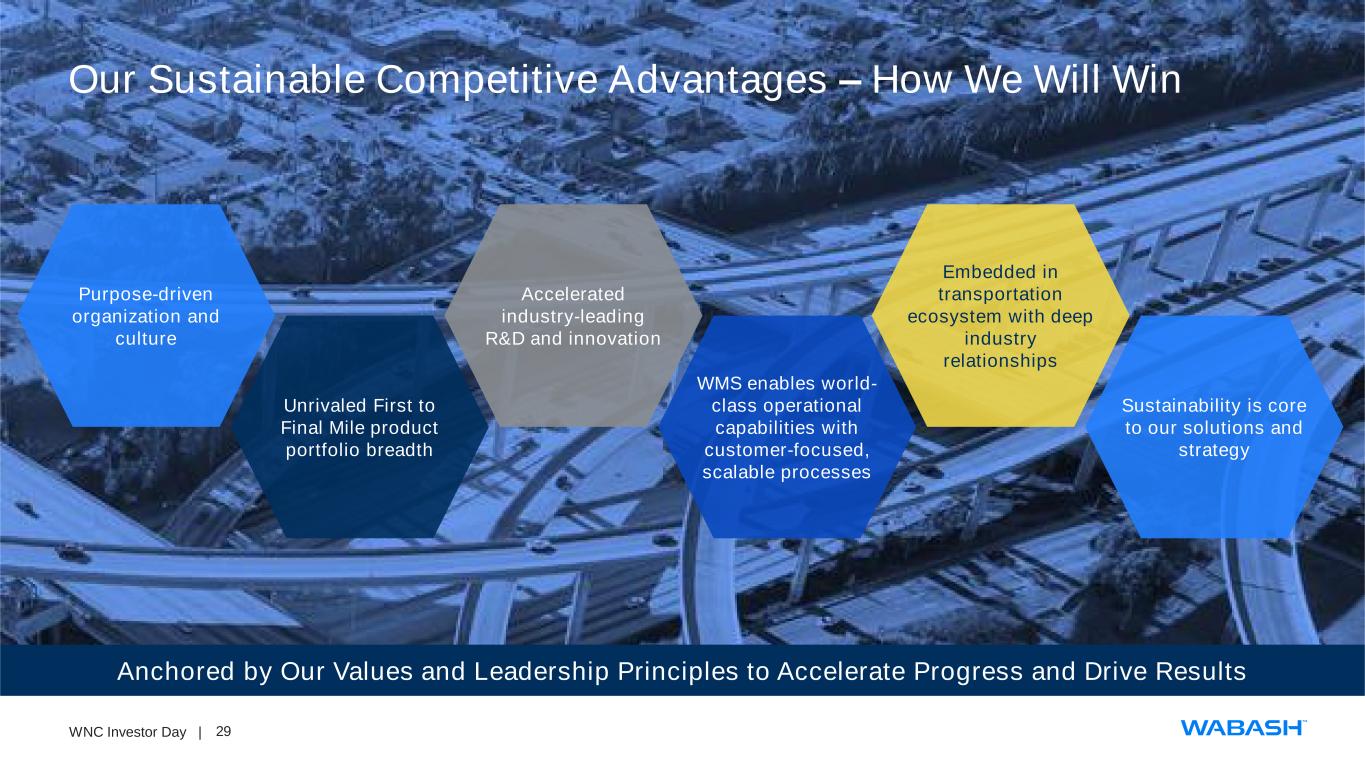 Our Sustainable Competitive Advantages – How We Will Win

Purpose-driven organization and culture

Unrivaled First to Final Mile product portfolio breadth

Accelerated industry-leading R&D and innovation

WMS enables world-class operational capabilities with customer-focused, scalable processes

Embedded in transportation ecosystem with deep industry relationships

Sustainability is core to our solutions and strategy

Anchored by Our Values and Leadership Principles to Accelerate Progress and Drive Results

WNC Investor Day | 29

WABASH™